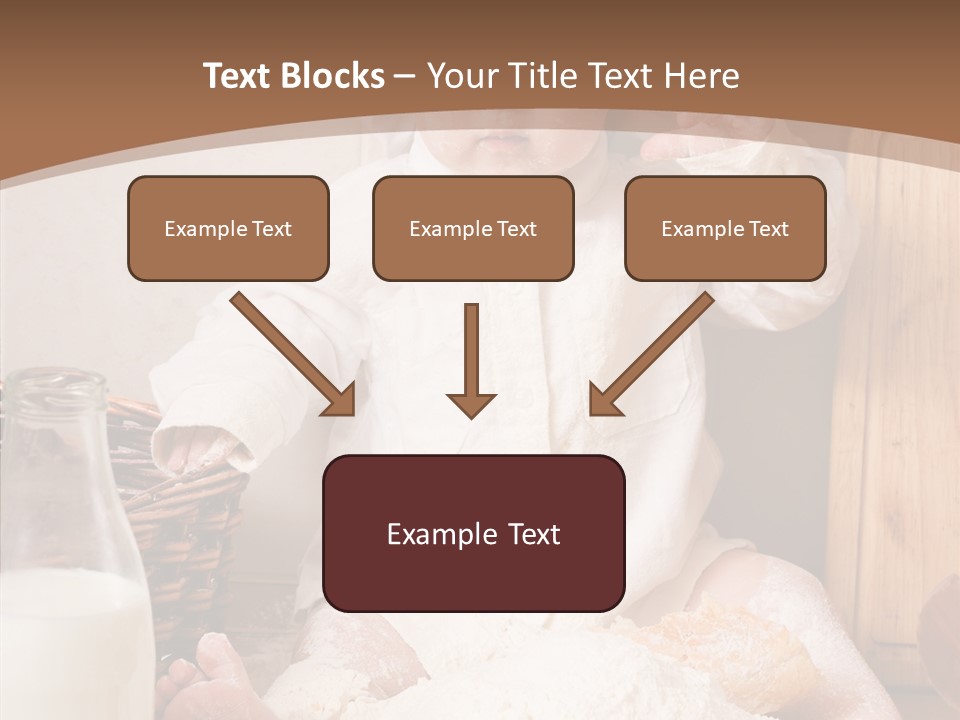 Text Blocks – Your Title Text Here

Example Text

Example Text

Example Text

Example Text